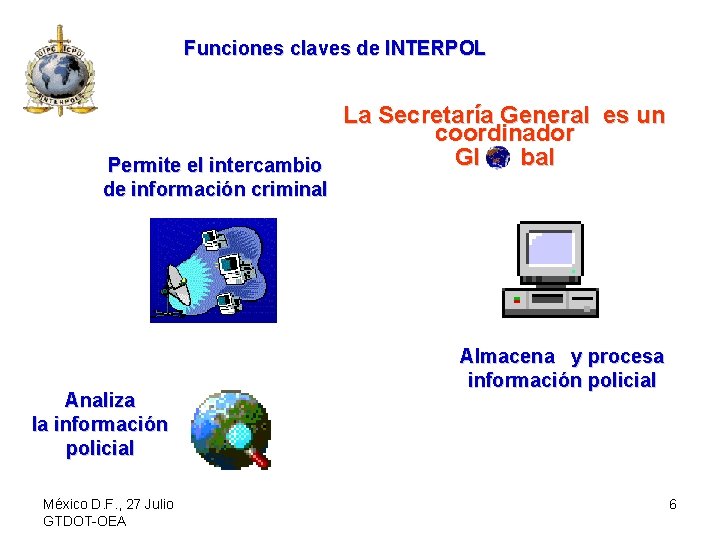 OIPC ICPO
INTERPOL

Funciones claves de INTERPOL

La Secretaría General es un coordinador Gl bal

Permite el intercambio de información criminal

Almacena y procesa información policial

Analiza la información policial

México D.F., 27 Julio
GTDOT-OEA

6